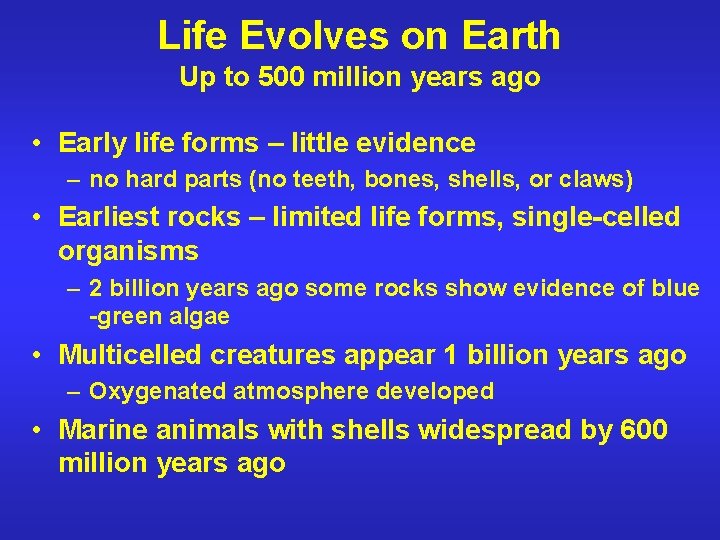 Life Evolves on Earth
Up to 500 million years ago

• Early life forms – little evidence
– no hard parts (no teeth, bones, shells, or claws)
• Earliest rocks – limited life forms, single-celled organisms
– 2 billion years ago some rocks show evidence of blue -green algae
• Multicelled creatures appear 1 billion years ago
– Oxygenated atmosphere developed
• Marine animals with shells widespread by 600 million years ago